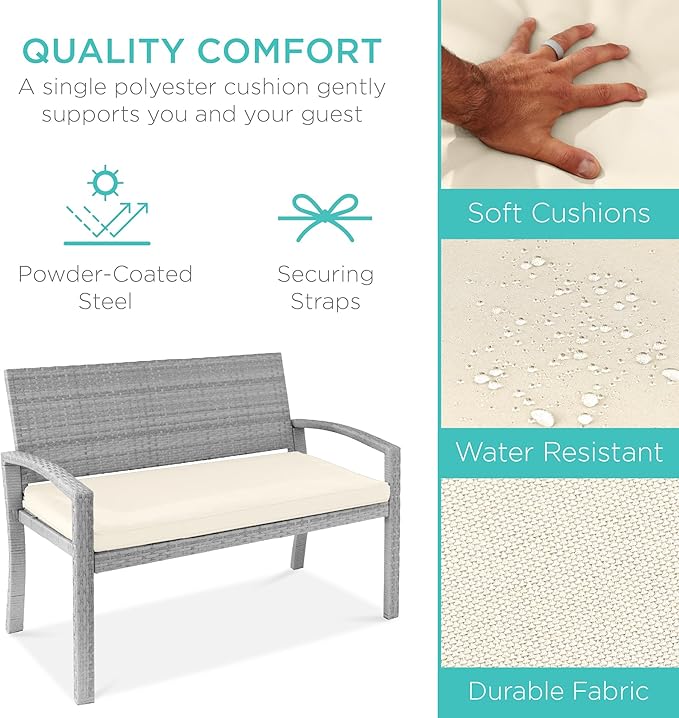 QUALITY COMFORT
A single polyester cushion gently supports you and your guest

Powder-Coated Steel

Securing Straps

Soft Cushions

Water Resistant

Durable Fabric